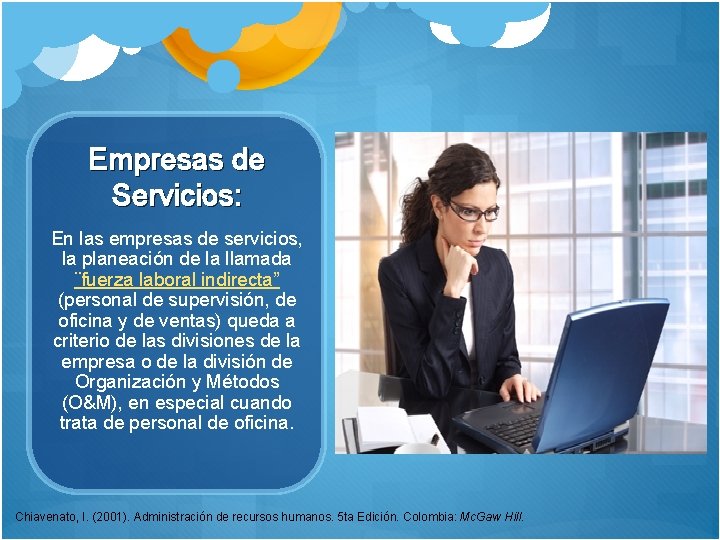 Empresas de Servicios:

En las empresas de servicios, la planeación de la llamada ¨fuerza laboral indirecta” (personal de supervisión, de oficina y de ventas) queda a criterio de las divisiones de la empresa o de la división de Organización y Métodos (O&M), en especial cuando trata de personal de oficina.

Chiavenato, I. (2001). Administración de recursos humanos. 5ta Edición. Colombia: McGaw Hill.